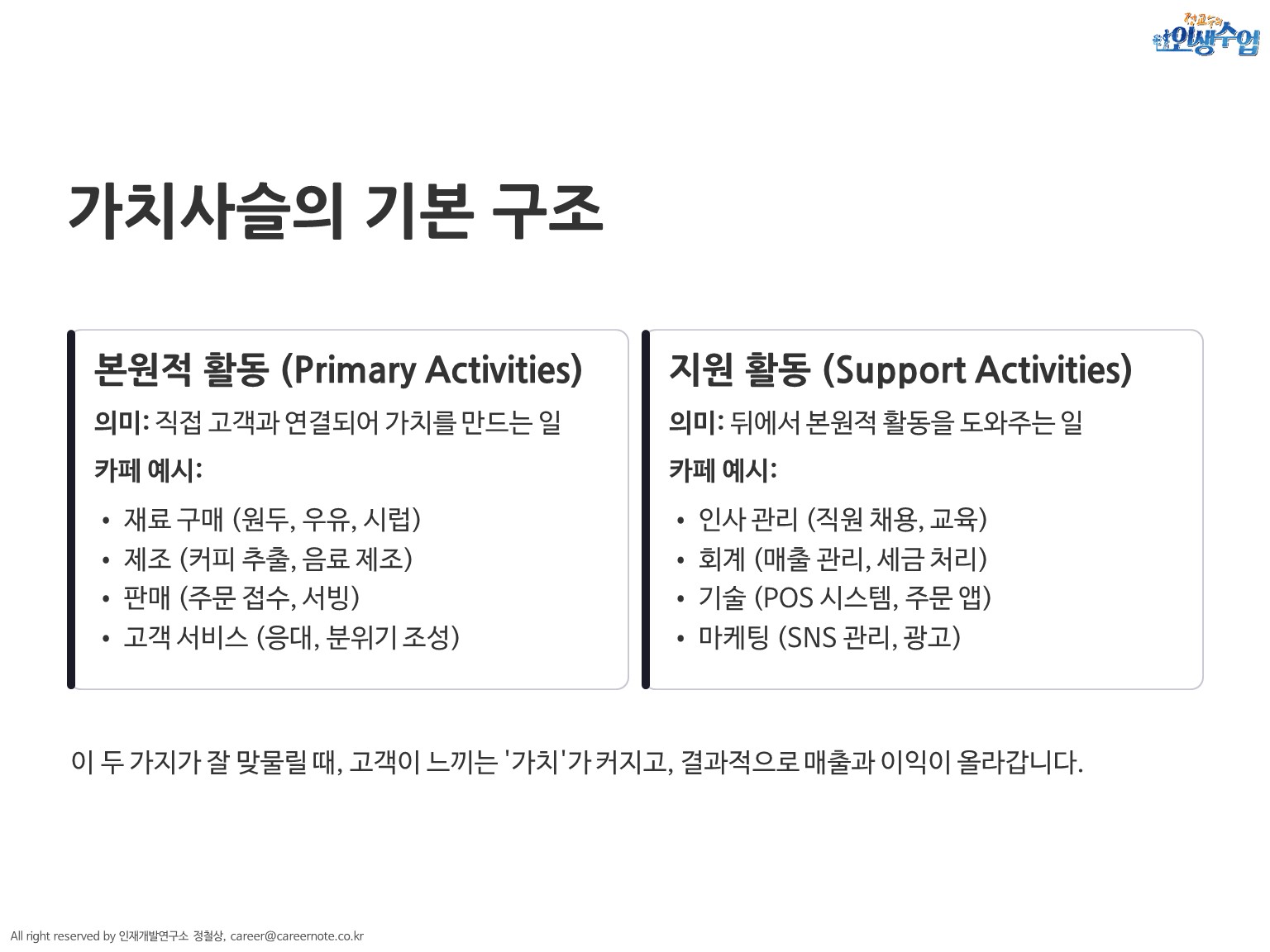 정교수의 인생수업

가치사슬의 기본 구조

본원적 활동 (Primary Activities)

의미: 직접 고객과 연결되어 가치를 만드는 일

카페 예시:

• 재료 구매 (원두, 우유, 시럽)
• 제조 (커피 추출, 음료 제조)
• 판매 (주문 접수, 서빙)
• 고객 서비스 (응대, 분위기 조성)

지원 활동 (Support Activities)

의미: 뒤에서 본원적 활동을 도와주는 일

카페 예시:

• 인사 관리 (직원 채용, 교육)
• 회계 (매출 관리, 세금 처리)
• 기술 (POS 시스템, 주문 앱)
• 마케팅 (SNS 관리, 광고)

이 두 가지가 잘 맞물릴 때, 고객이 느끼는 '가치'가 커지고, 결과적으로 매출과 이익이 올라갑니다.

All right reserved by 인재개발연구소 정철상, career@careernote.co.kr